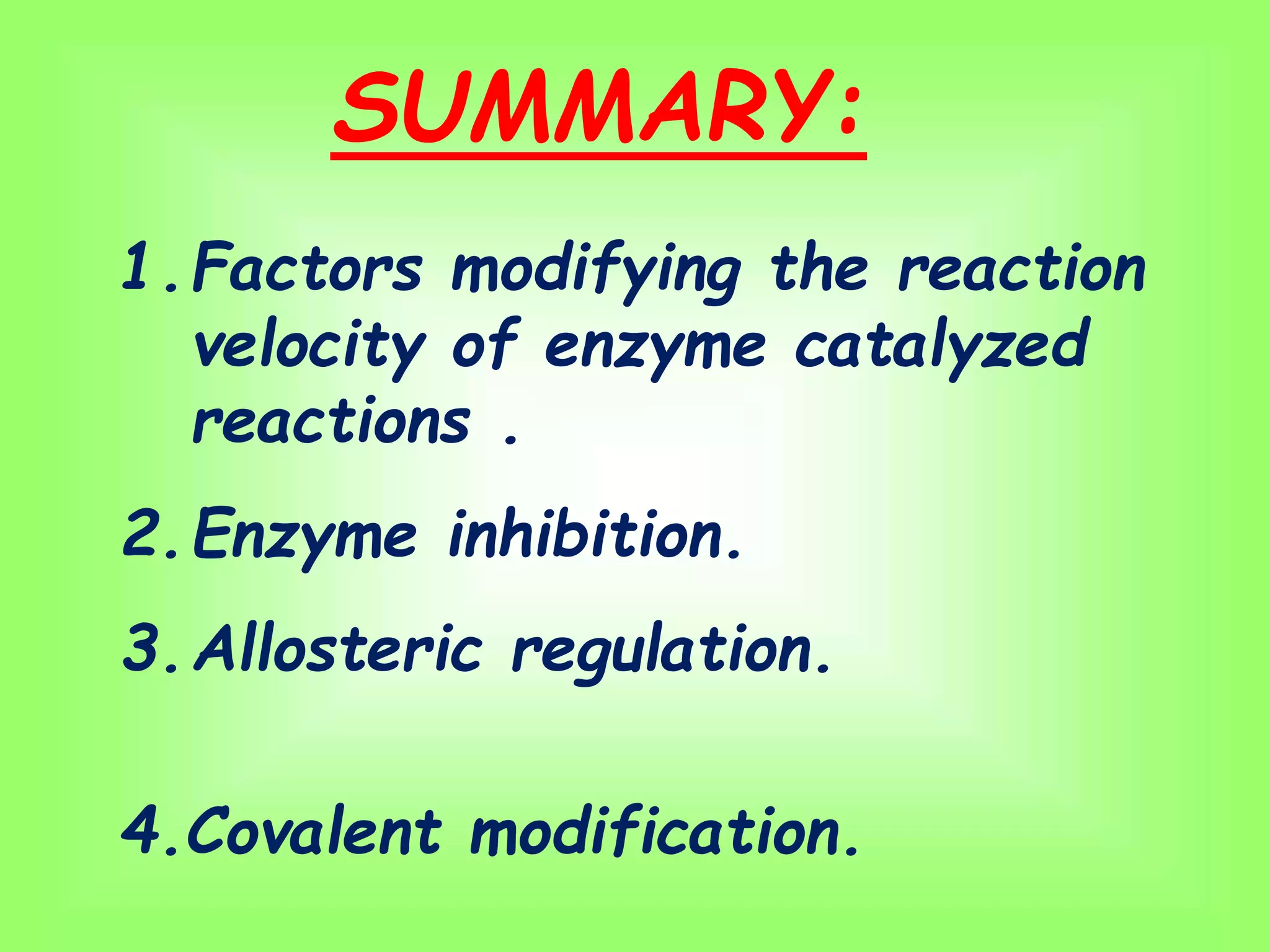 SUMMARY:

1. Factors modifying the reaction velocity of enzyme catalyzed reactions .

2. Enzyme inhibition.

3. Allosteric regulation.

4. Covalent modification.